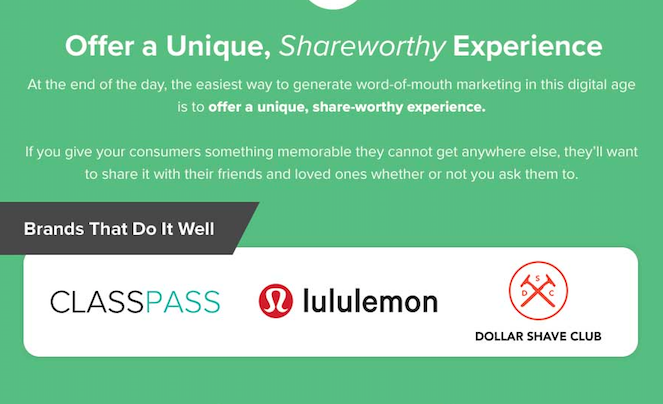 Offer a Unique, Shareworthy Experience

At the end of the day, the easiest way to generate word-of-mouth marketing in this digital age is to offer a unique, share-worthy experience.

If you give your consumers something memorable they cannot get anywhere else, they'll want to share it with their friends and loved ones whether or not you ask them to.

Brands That Do It Well

CLASSPASS

lululemon

S D C

DOLLAR SHAVE CLUB